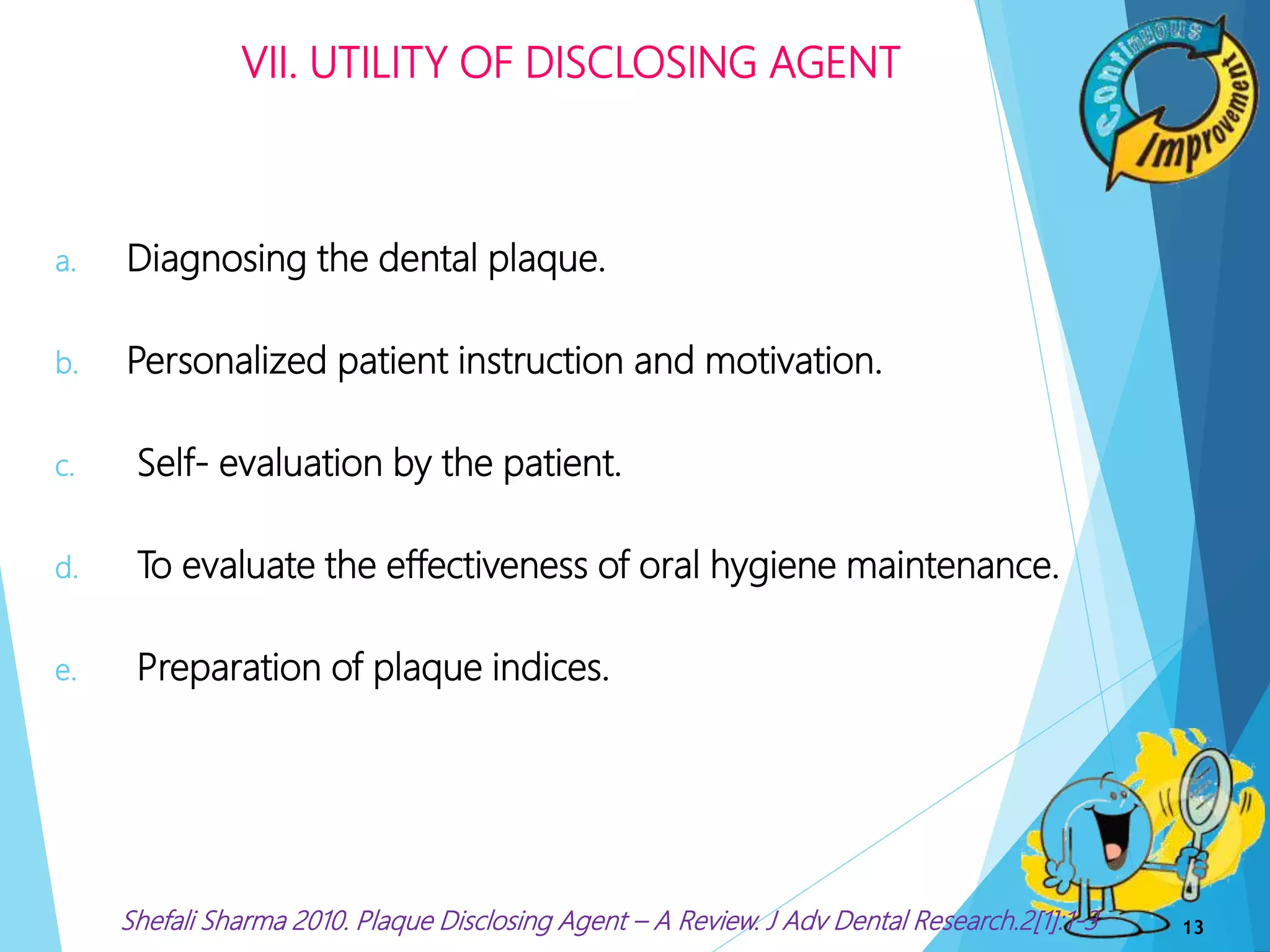 VII. UTILITY OF DISCLOSING AGENT

Continuous Improvement

a. Diagnosing the dental plaque.

b. Personalized patient instruction and motivation.

c. Self- evaluation by the patient.

d. To evaluate the effectiveness of oral hygiene maintenance.

e. Preparation of plaque indices.

Shefali Sharma 2010. Plaque Disclosing Agent – A Review. J Adv Dental Research.2[1]:1-3

13